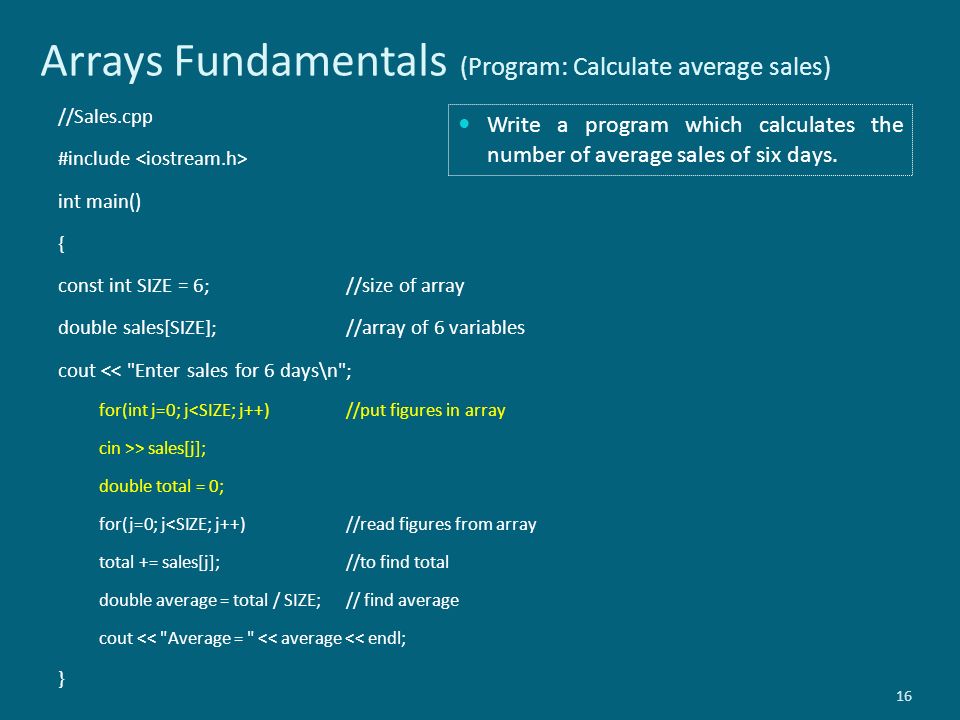 Arrays Fundamentals (Program: Calculate average sales)

//Sales.cpp

#include <iostream.h>

int main()

{

const int SIZE = 6; //size of array

double sales[SIZE]; //array of 6 variables

cout << "Enter sales for 6 days\n";

for(int j=0; j<SIZE; j++) //put figures in array

cin >> sales[j];

double total = 0;

for(j=0; j<SIZE; j++) //read figures from array

total += sales[j]; //to find total

double average = total / SIZE; // find average

cout << "Average = " << average << endl;

}

• Write a program which calculates the number of average sales of six days.

16